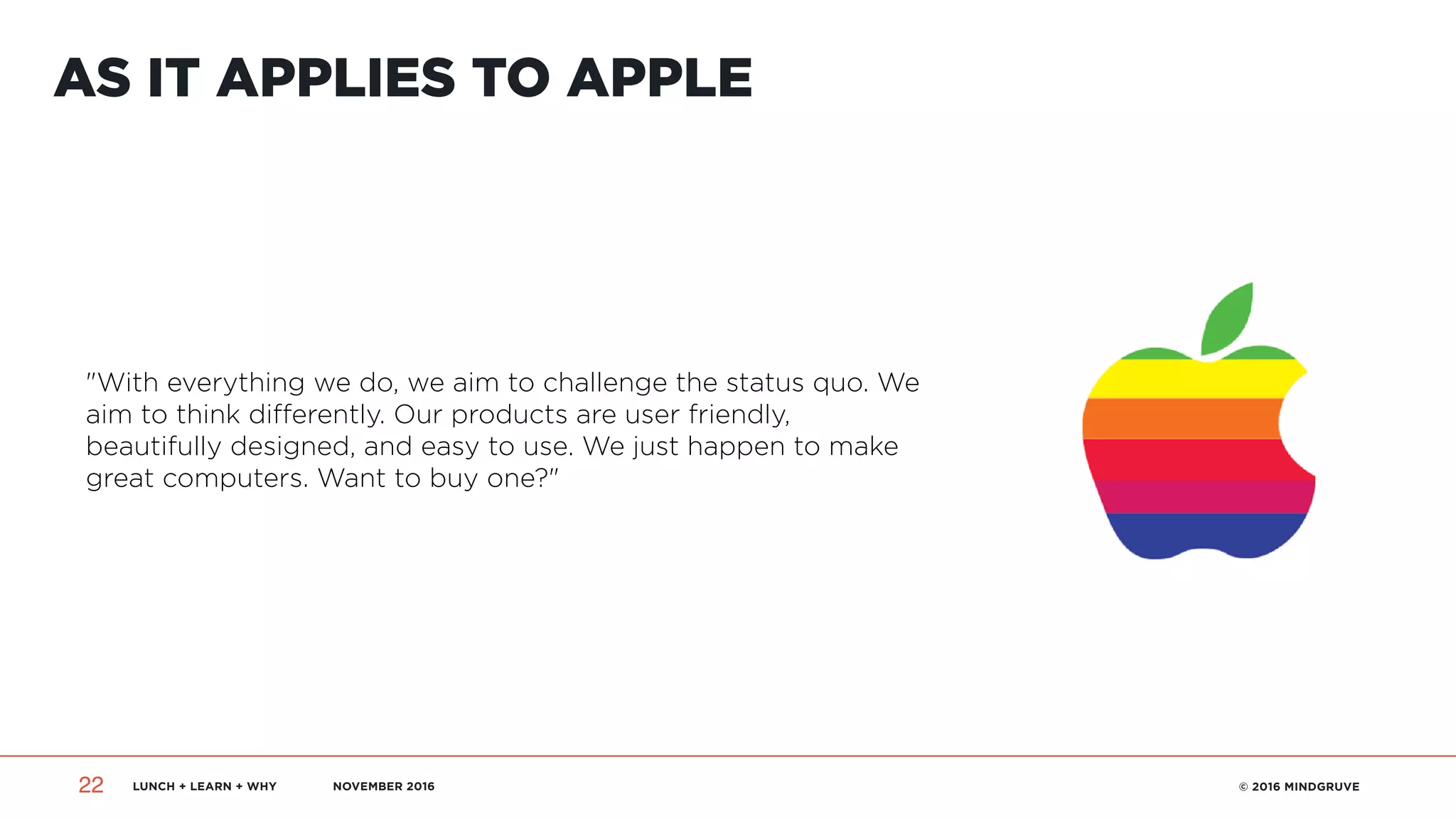 AS IT APPLIES TO APPLE

"With everything we do, we aim to challenge the status quo. We aim to think differently. Our products are user friendly, beautifully designed, and easy to use. We just happen to make great computers. Want to buy one?"

22 LUNCH + LEARN + WHY NOVEMBER 2016 © 2016 MINDGRUVE